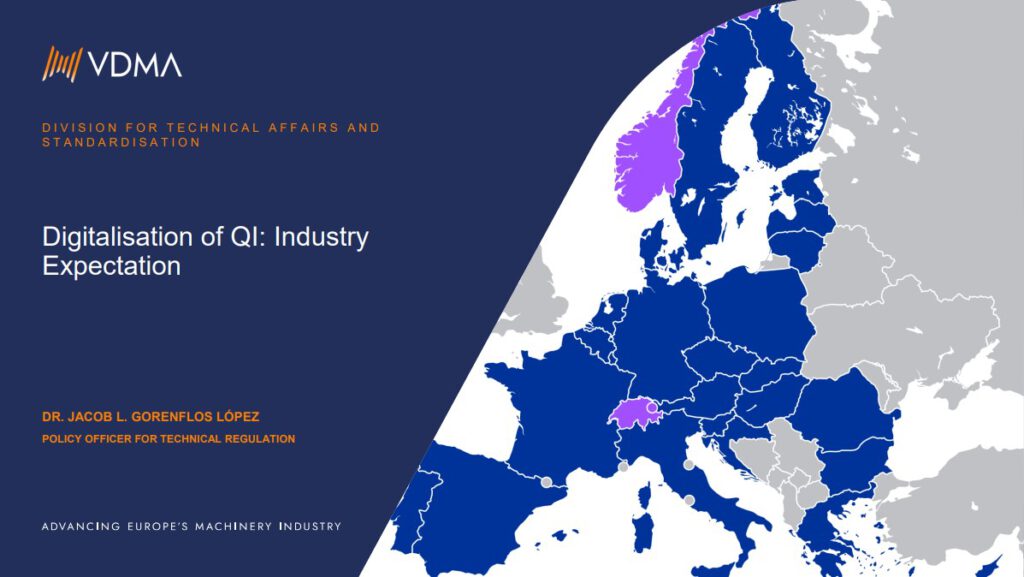 VDMA

DIVISION FOR TECHNICAL AFFAIRS AND STANDARDISATION

Digitalisation of QI: Industry Expectation

DR. JACOB L. GORENFLOS LÓPEZ
POLICY OFFICER FOR TECHNICAL REGULATION

ADVANCING EUROPE'S MACHINERY INDUSTRY